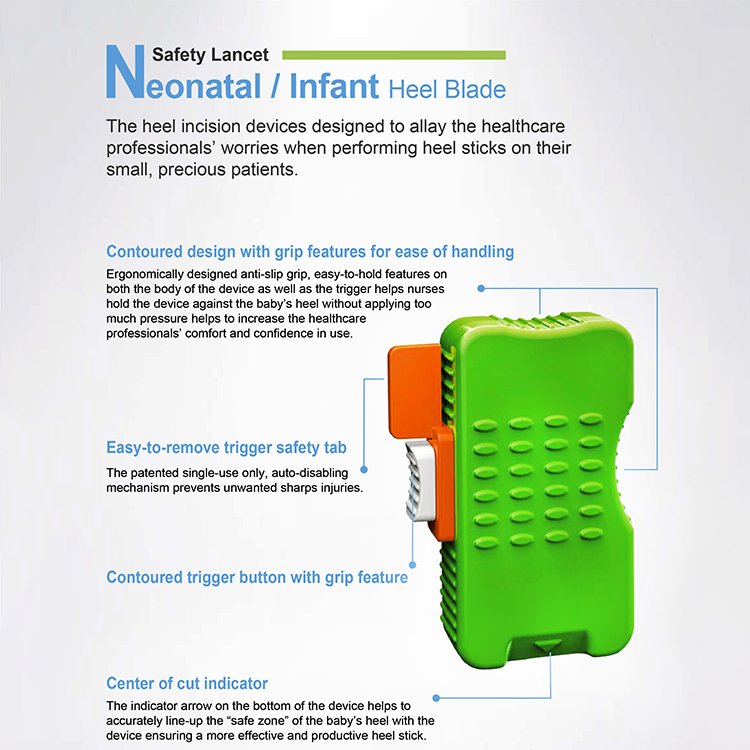 Safety Lancet
Neonatal / Infant Heel Blade

The heel incision devices designed to allay the healthcare professionals' worries when performing heel sticks on their small, precious patients.

Contoured design with grip features for ease of handling

Ergonomically designed anti-slip grip, easy-to-hold features on both the body of the device as well as the trigger helps nurses hold the device against the baby's heel without applying too much pressure helps to increase the healthcare professionals' comfort and confidence in use.

Easy-to-remove trigger safety tab

The patented single-use only, auto-disabling mechanism prevents unwanted sharps injuries.

Contoured trigger button with grip feature

Center of cut indicator

The indicator arrow on the bottom of the device helps to accurately line-up the "safe zone" of the baby's heel with the device ensuring a more effective and productive heel stick.